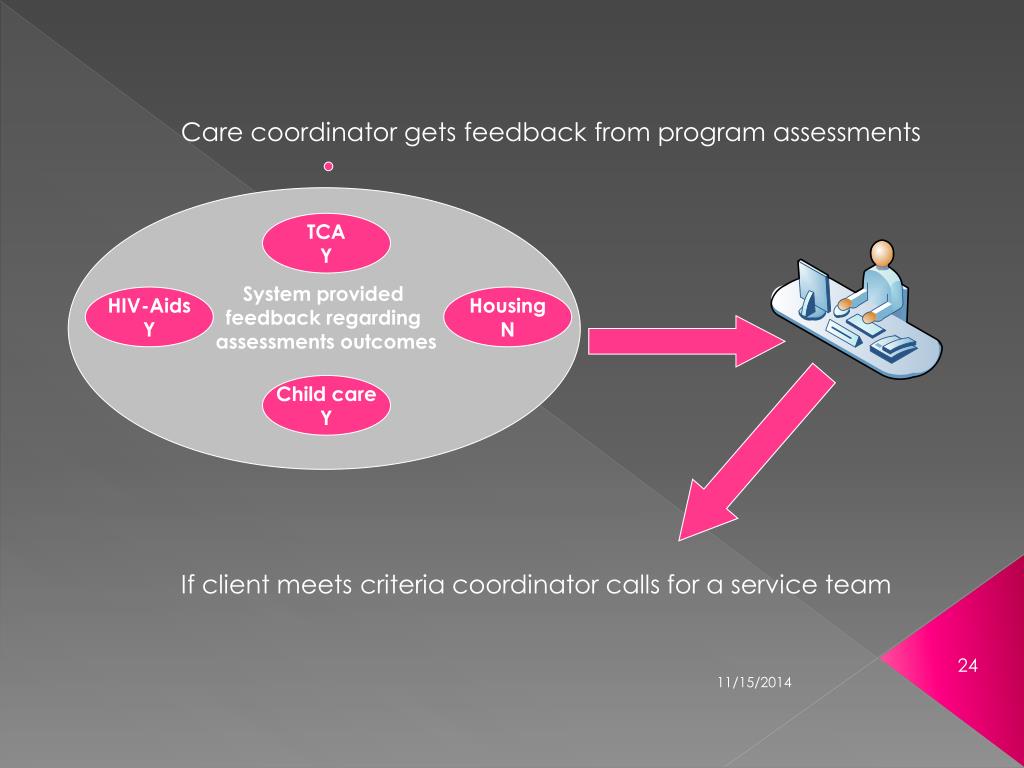 Care coordinator gets feedback from program assessments

TCA
Y

HIV-Aids
Y

System provided feedback regarding assessments outcomes

Housing
N

Child care
Y

If client meets criteria coordinator calls for a service team

11/15/2014

24